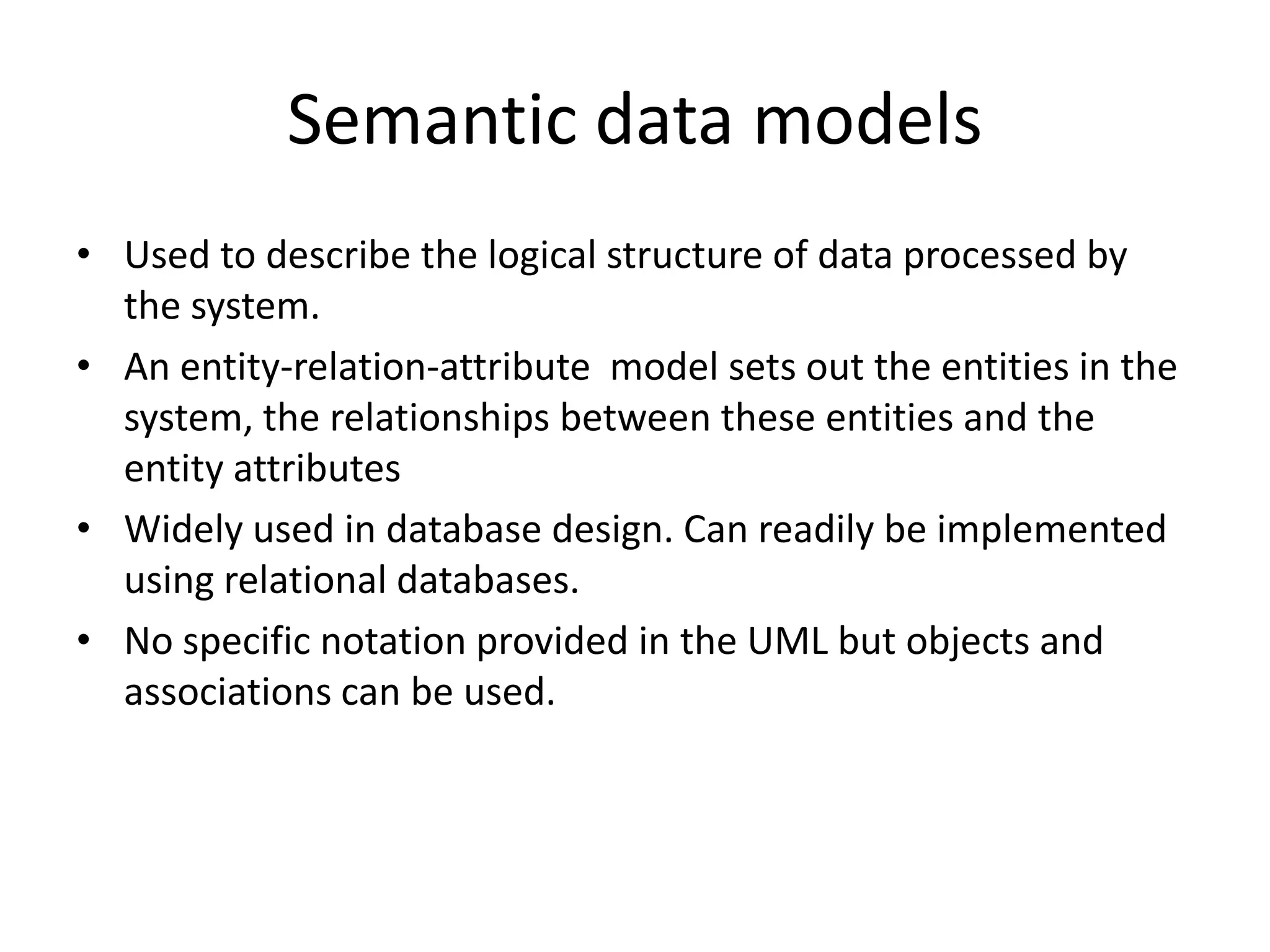 Semantic data models

• Used to describe the logical structure of data processed by the system.
• An entity-relation-attribute model sets out the entities in the system, the relationships between these entities and the entity attributes
• Widely used in database design. Can readily be implemented using relational databases.
• No specific notation provided in the UML but objects and associations can be used.